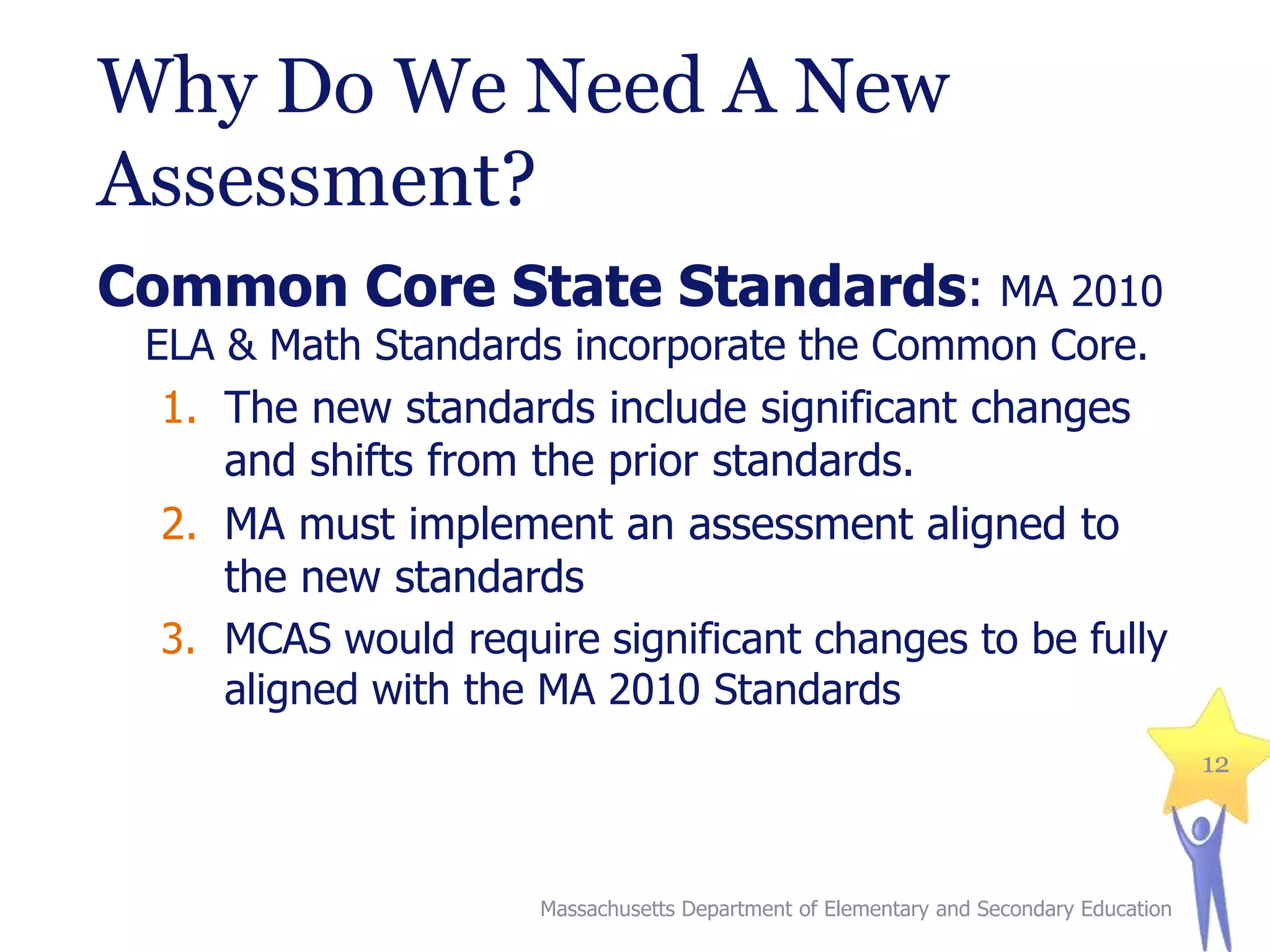 Why Do We Need A New Assessment?

Common Core State Standards: MA 2010 ELA & Math Standards incorporate the Common Core.

1. The new standards include significant changes and shifts from the prior standards.
2. MA must implement an assessment aligned to the new standards
3. MCAS would require significant changes to be fully aligned with the MA 2010 Standards

12

Massachusetts Department of Elementary and Secondary Education